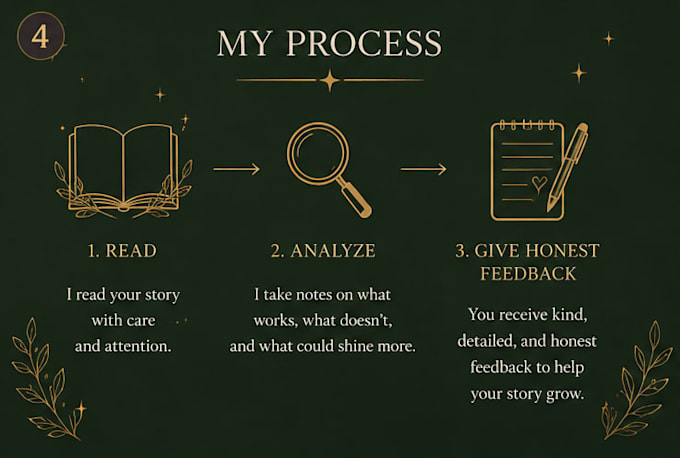 4

MY PROCESS

1. READ

I read your story with care and attention.

2. ANALYZE

I take notes on what works, what doesn't, and what could shine more.

3. GIVE HONEST FEEDBACK

You receive kind, detailed, and honest feedback to help your story grow.